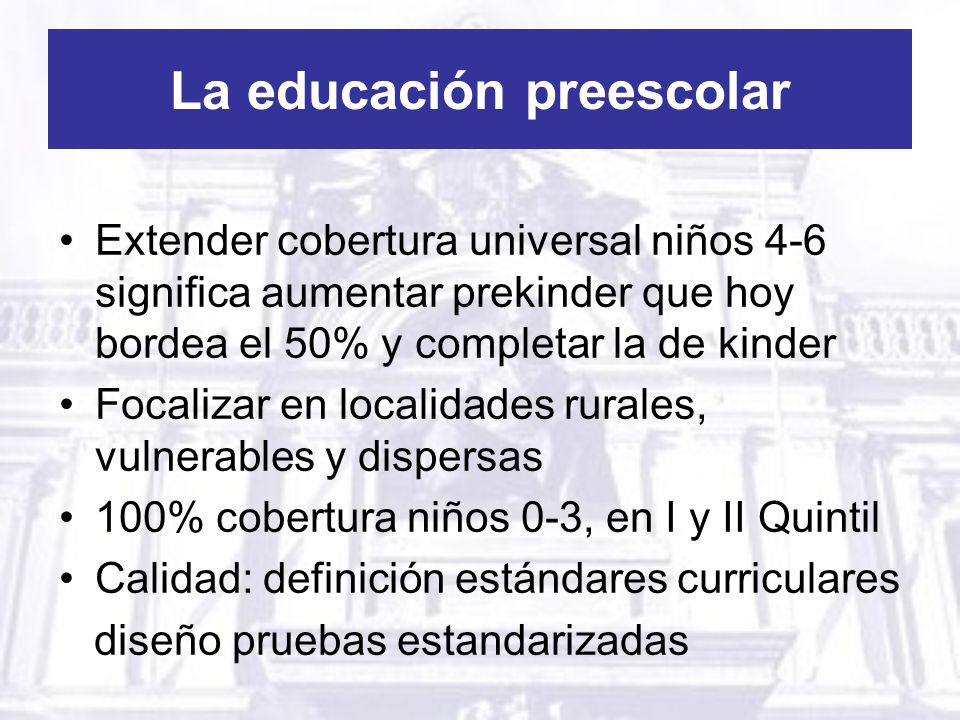 La educación preescolar

• Extender cobertura universal niños 4-6 significa aumentar prekinder que hoy bordea el 50% y completar la de kinder
• Focalizar en localidades rurales, vulnerables y dispersas
• 100% cobertura niños 0-3, en I y II Quintil
• Calidad: definición estándares curriculares diseño pruebas estandarizadas